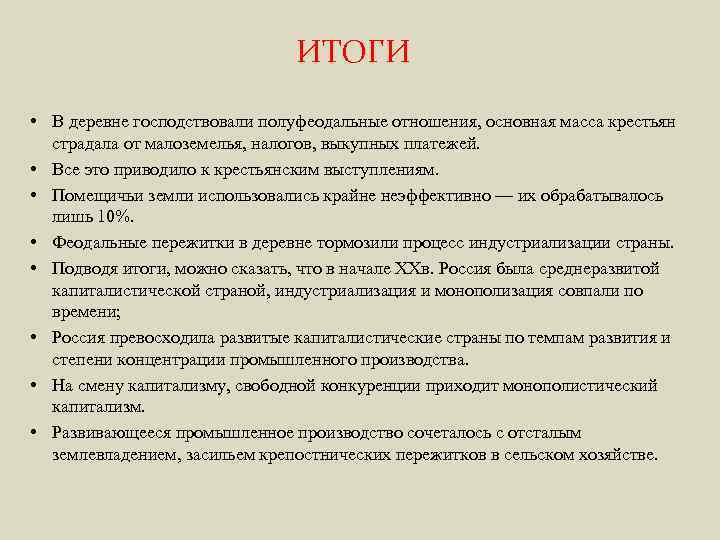 ИТОГИ

• В деревне господствовали полуфеодальные отношения, основная масса крестьян страдала от малоземелья, налогов, выкупных платежей.
• Все это приводило к крестьянским выступлениям.
• Помещичьи земли использовались крайне неэффективно — их обрабатывалось лишь 10%.
• Феодальные пережитки в деревне тормозили процесс индустриализации страны.
• Подводя итоги, можно сказать, что в начале XXв. Россия была среднеразвитой капиталистической страной, индустриализация и монополизация совпали по времени;
• Россия превосходила развитые капиталистические страны по темпам развития и степени концентрации промышленного производства.
• На смену капитализму, свободной конкуренции приходит монополистический капитализм.
• Развивающееся промышленное производство сочеталось с отсталым землевладением, засильем крепостнических пережитков в сельском хозяйстве.